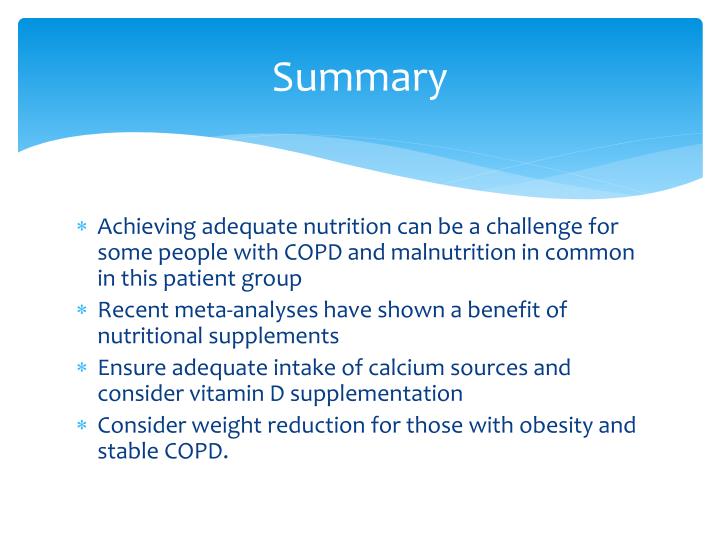 Summary

* Achieving adequate nutrition can be a challenge for some people with COPD and malnutrition in common in this patient group
* Recent meta-analyses have shown a benefit of nutritional supplements
* Ensure adequate intake of calcium sources and consider vitamin D supplementation
* Consider weight reduction for those with obesity and stable COPD.